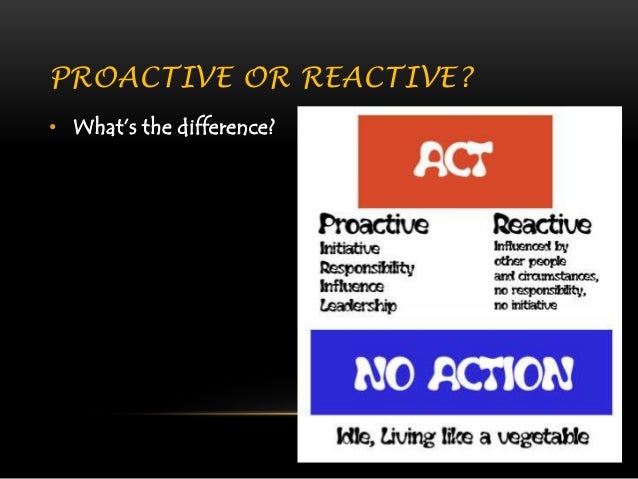 PROACTIVE OR REACTIVE?

• What's the difference?

ACT

Proactive
Initiative
Responsibility
Influence
Leadership

Reactive
Influenced by other people and circumstances, no responsibility, no initiative

NO ACTION

Idle, Living like a vegetable